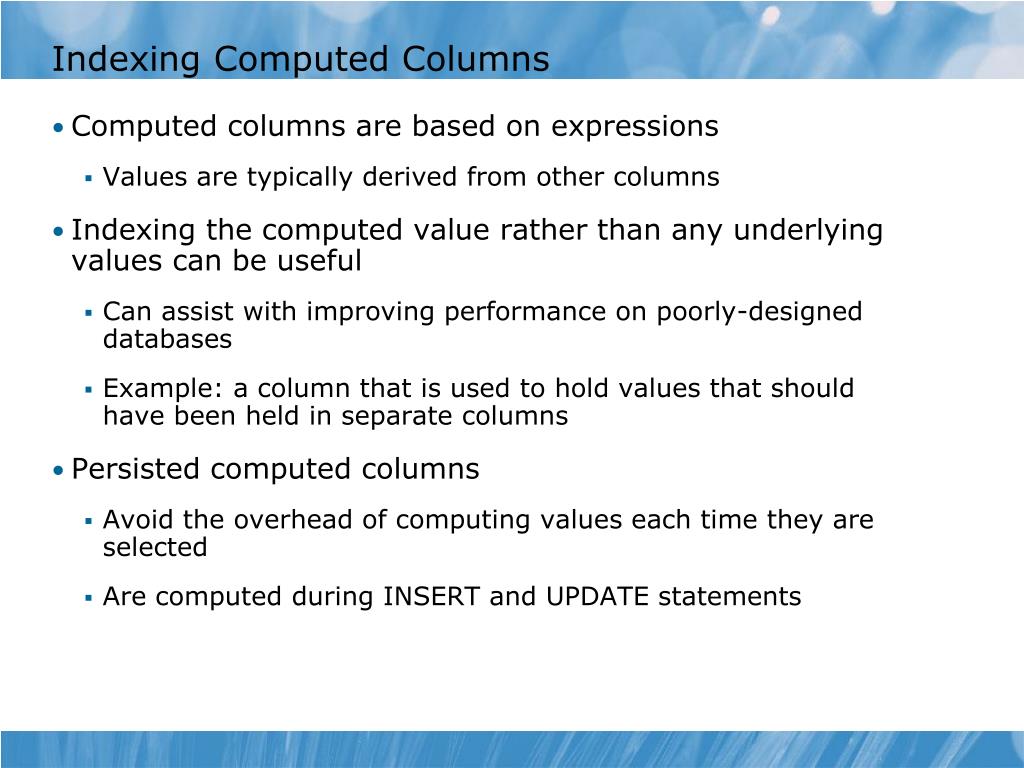 Indexing Computed Columns

• Computed columns are based on expressions

▪ Values are typically derived from other columns

• Indexing the computed value rather than any underlying values can be useful

▪ Can assist with improving performance on poorly-designed databases

▪ Example: a column that is used to hold values that should have been held in separate columns

• Persisted computed columns

▪ Avoid the overhead of computing values each time they are selected

▪ Are computed during INSERT and UPDATE statements